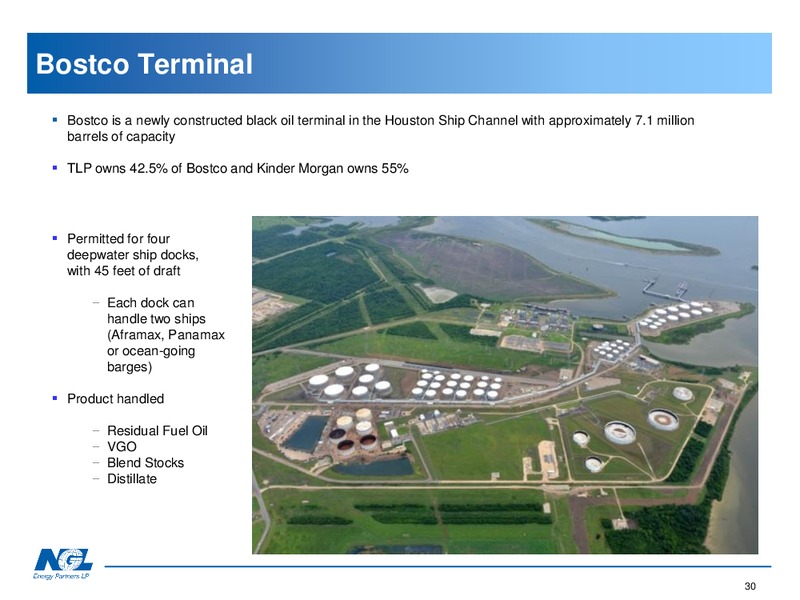 Bostco Terminal

▪ Bostco is a newly constructed black oil terminal in the Houston Ship Channel with approximately 7.1 million barrels of capacity

▪ TLP owns 42.5% of Bostco and Kinder Morgan owns 55%

▪ Permitted for four deepwater ship docks, with 45 feet of draft

− Each dock can handle two ships (Aframax, Panamax or ocean-going barges)

▪ Product handled

− Residual Fuel Oil
− VGO
− Blend Stocks
− Distillate

NGL
Energy Partners LP

30